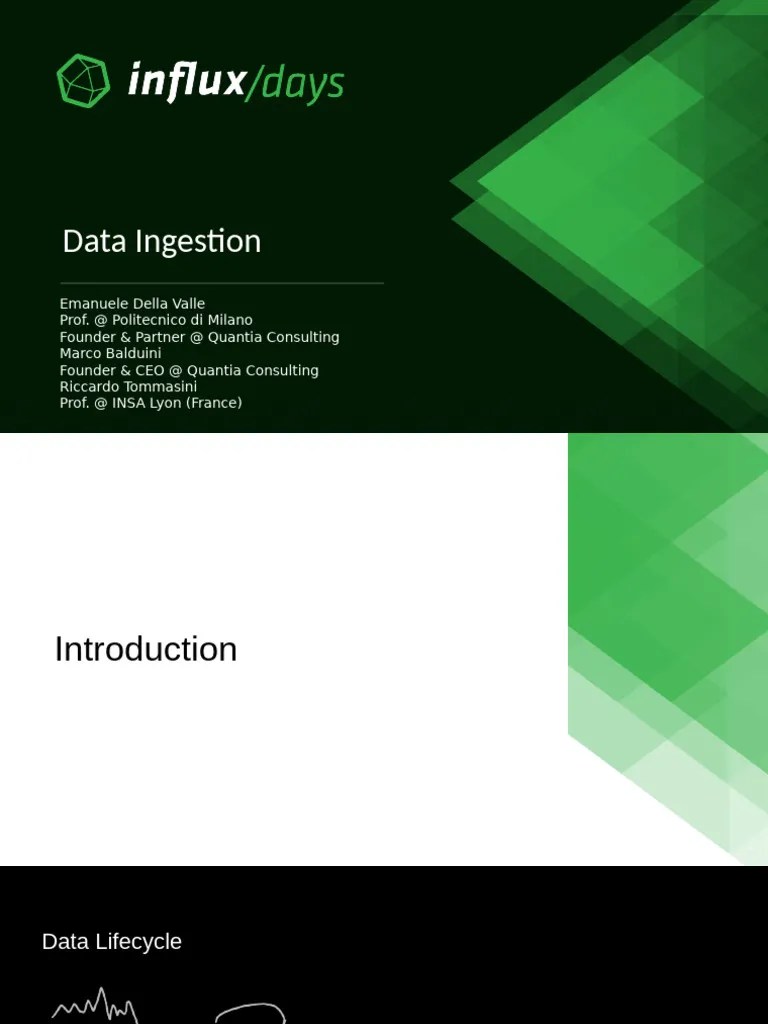 influx/days

Data Ingestion

Emanuele Della Valle
Prof. @ Politecnico di Milano
Founder & Partner @ Quantia Consulting
Marco Balduini
Founder & CEO @ Quantia Consulting
Riccardo Tommasini
Prof. @ INSA Lyon (France)

Introduction

Data Lifecycle